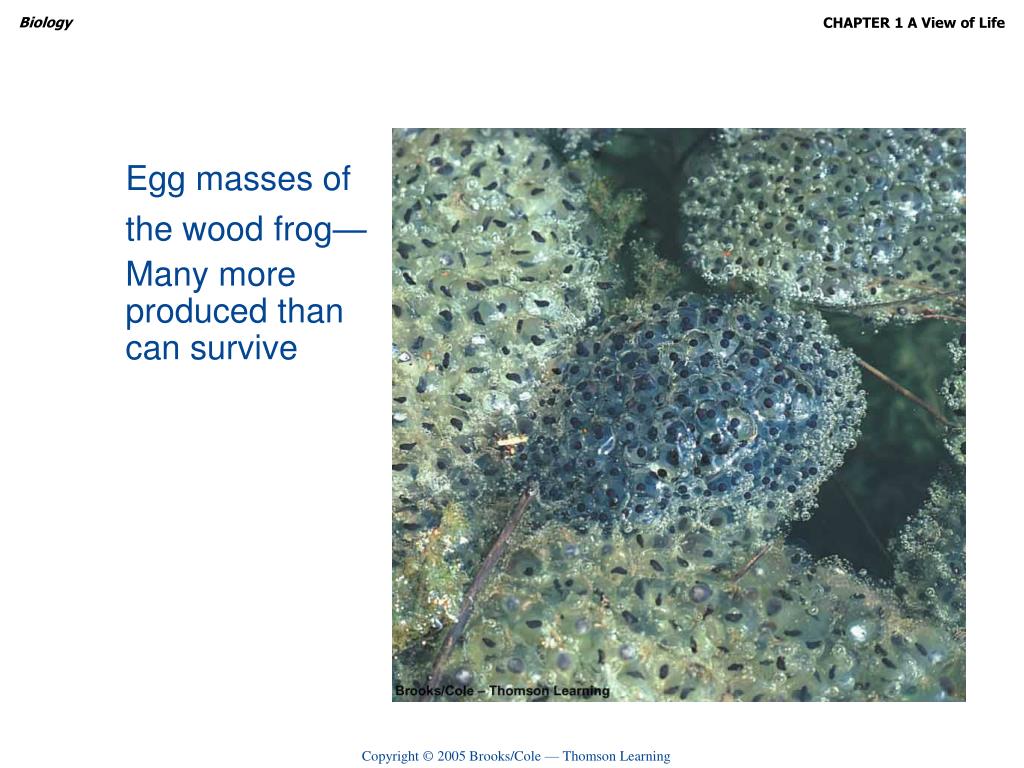 Biology

CHAPTER 1 A View of Life

Egg masses of the wood frog—

Many more produced than can survive

Brooks/Cole – Thomson Learning

Copyright © 2005 Brooks/Cole — Thomson Learning